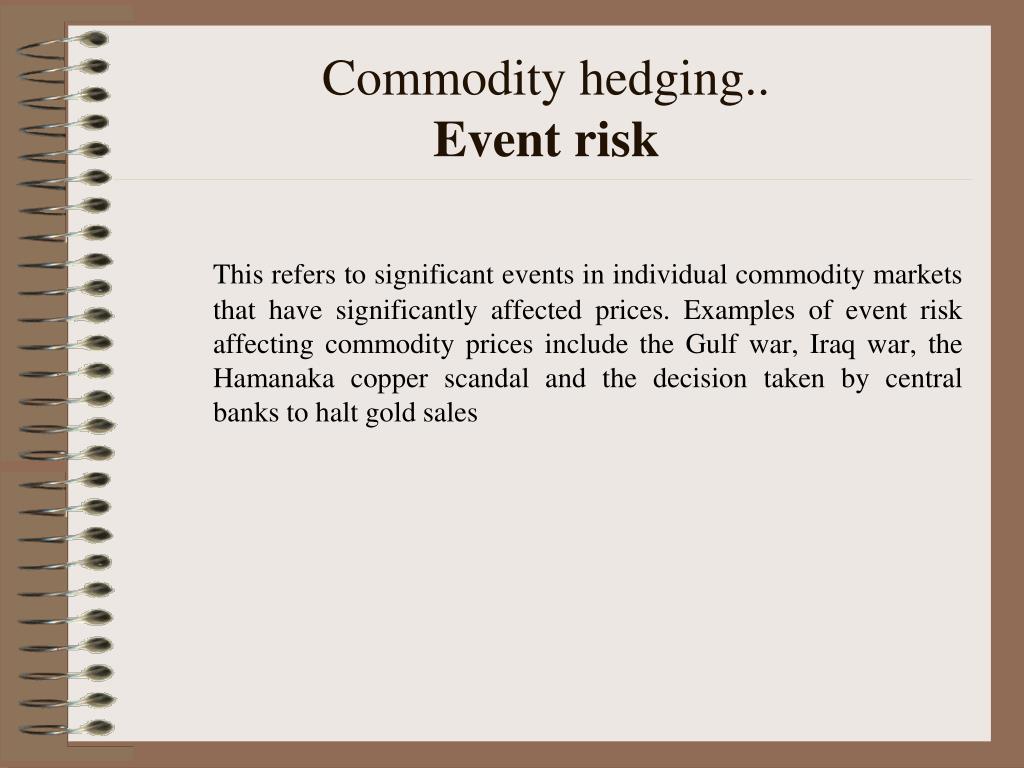 Commodity hedging..
Event risk

This refers to significant events in individual commodity markets that have significantly affected prices. Examples of event risk affecting commodity prices include the Gulf war, Iraq war, the Hamanaka copper scandal and the decision taken by central banks to halt gold sales